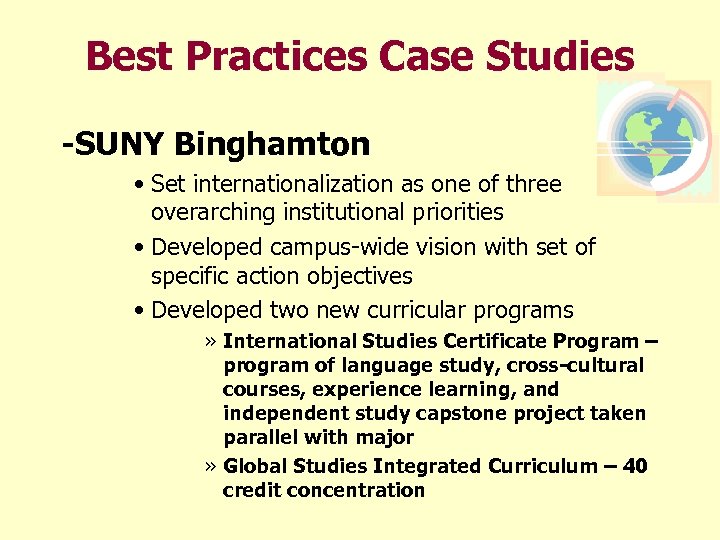 Best Practices Case Studies

-SUNY Binghamton

• Set internationalization as one of three overarching institutional priorities

• Developed campus-wide vision with set of specific action objectives

• Developed two new curricular programs

» International Studies Certificate Program – program of language study, cross-cultural courses, experience learning, and independent study capstone project taken parallel with major

» Global Studies Integrated Curriculum – 40 credit concentration